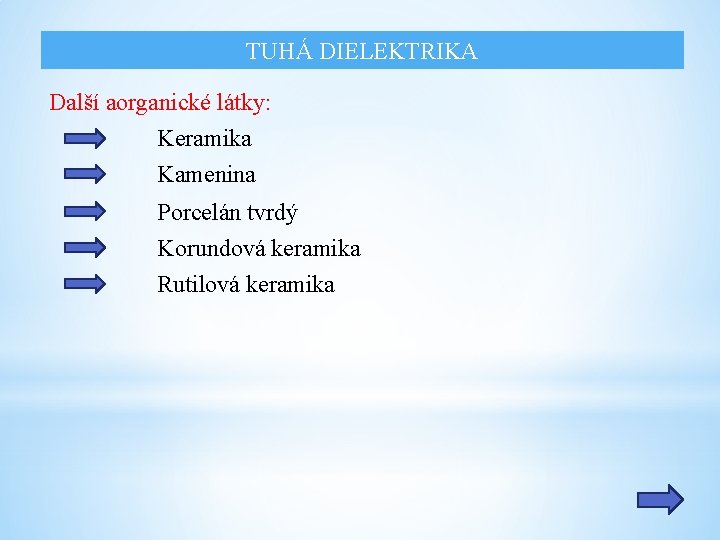 TUHÁ DIELEKTRIKA

Další aorganické látky:

Keramika

Kamenina

Porcelán tvrdý

Korundová keramika

Rutilová keramika